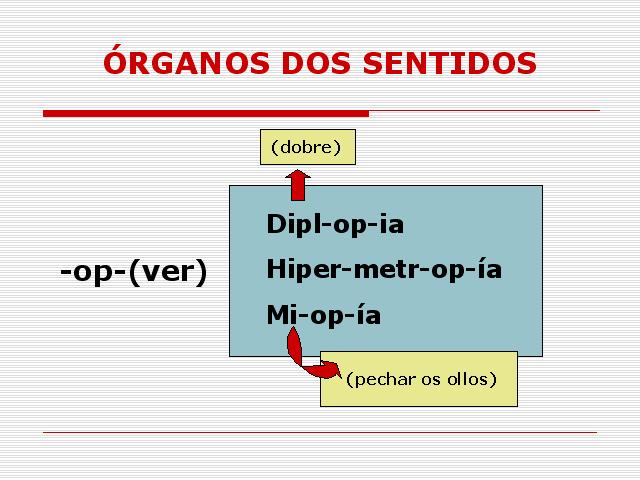 ÓRGANOS DOS SENTIDOS

(dobre)

-op-(ver)

Dipl-op-ia

Hiper-metr-op-ía

Mi-op-ía

(pechar os ollos)